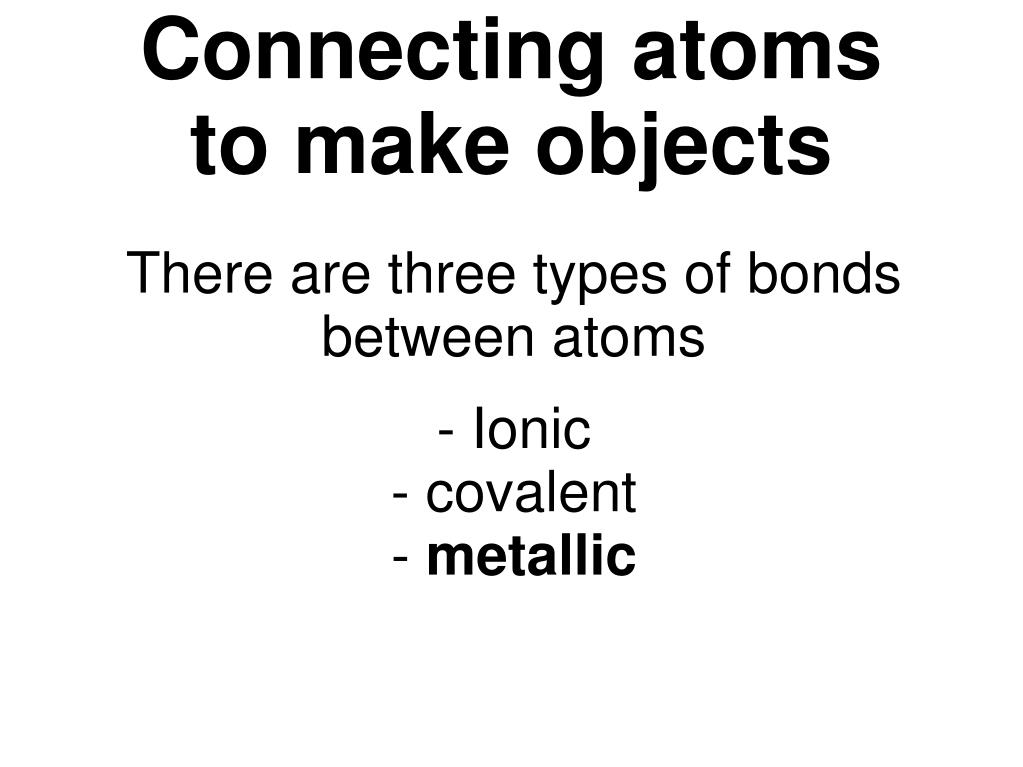 Connecting atoms to make objects

There are three types of bonds between atoms

- Ionic
- covalent
- metallic